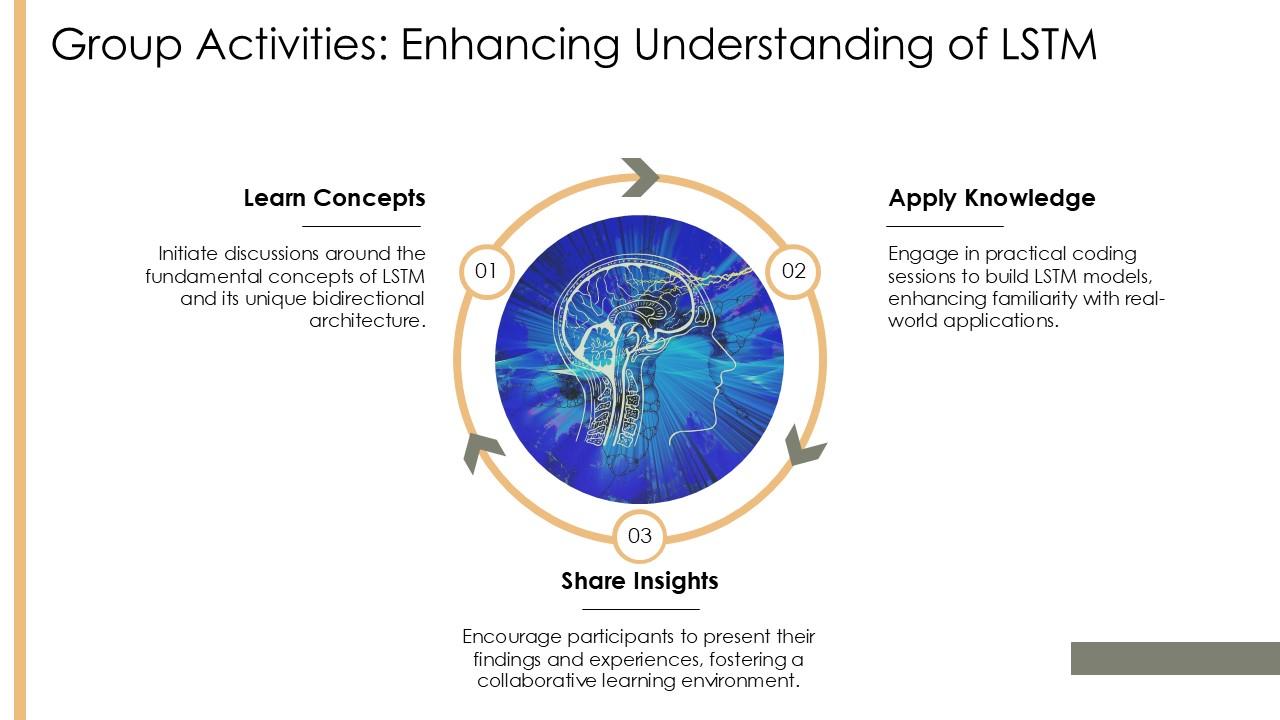 Group Activities: Enhancing Understanding of LSTM

Learn Concepts

Initiate discussions around the fundamental concepts of LSTM and its unique bidirectional architecture.

01

02

Apply Knowledge

Engage in practical coding sessions to build LSTM models, enhancing familiarity with real-world applications.

03

Share Insights

Encourage participants to present their findings and experiences, fostering a collaborative learning environment.